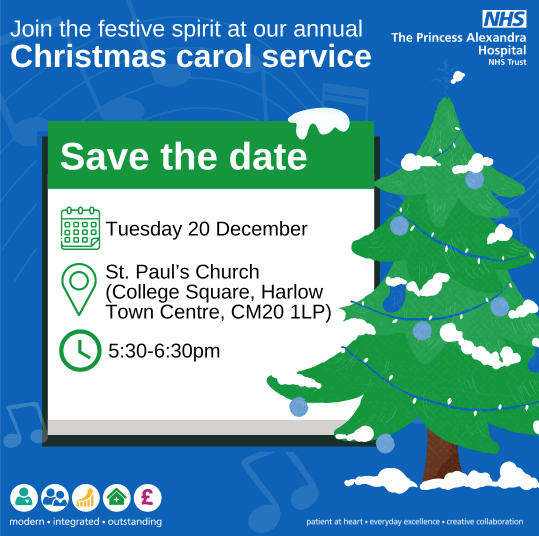 Join the festive spirit at our annual
Christmas carol service

NHS
The Princess Alexandra Hospital
NHS Trust

Save the date

Tuesday 20 December

St. Paul's Church (College Square, Harlow Town Centre, CM20 1LP)

5:30-6:30pm

£

modern • integrated • outstanding

patient at heart • everyday excellence • creative collaboration